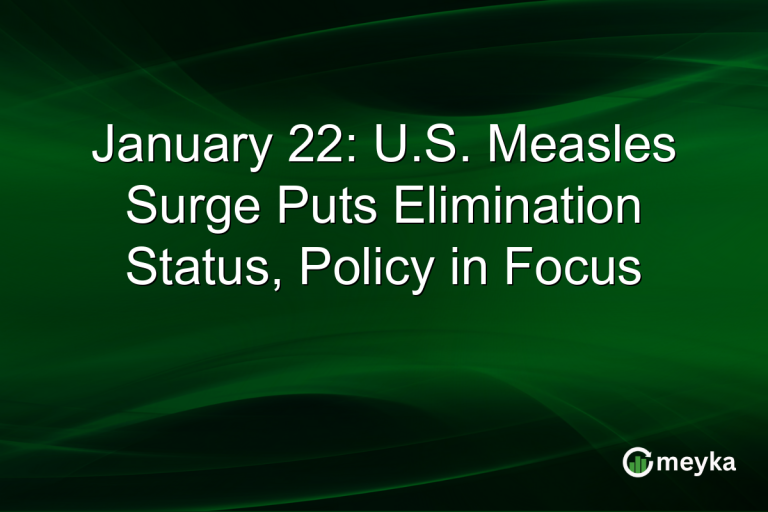 January 22: U.S. Measles Surge Puts Elimination Status, Policy in Focus

meyka